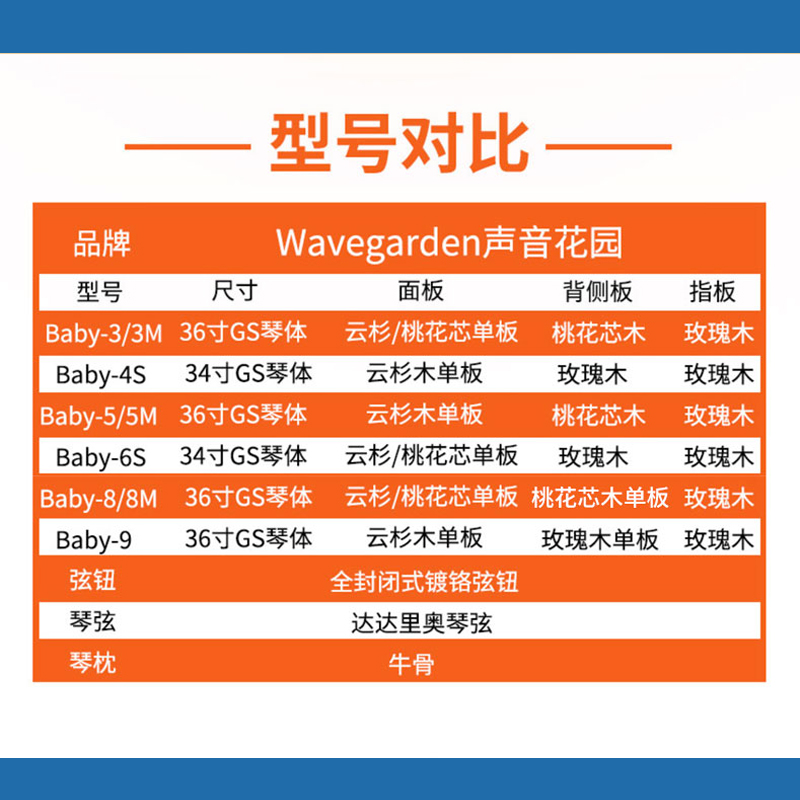 型号对比

| 品牌 | Wavegarden声音花园 | | | |
|---|---|---|---|---|
| 型号 | 尺寸 | 面板 | 背侧板 | 指板 |
| Baby-3/3M | 36寸GS琴体 | 云杉/桃花芯单板 | 桃花芯木 | 玫瑰木 |
| Baby-4S | 34寸GS琴体 | 云杉木单板 | 玫瑰木 | 玫瑰木 |
| Baby-5/5M | 36寸GS琴体 | 云杉木单板 | 桃花芯木 | 玫瑰木 |
| Baby-6S | 34寸GS琴体 | 云杉/桃花芯单板 | 玫瑰木 | 玫瑰木 |
| Baby-8/8M | 36寸GS琴体 | 云杉/桃花芯单板 | 桃花芯木单板 | 玫瑰木 |
| Baby-9 | 36寸GS琴体 | 云杉木单板 | 玫瑰木单板 | 玫瑰木 |
| 弦钮 | 全封闭式镀铬弦钮 | | | |
| 琴弦 | 达达里奥琴弦 | | | |
| 琴枕 | 牛骨 | | | |